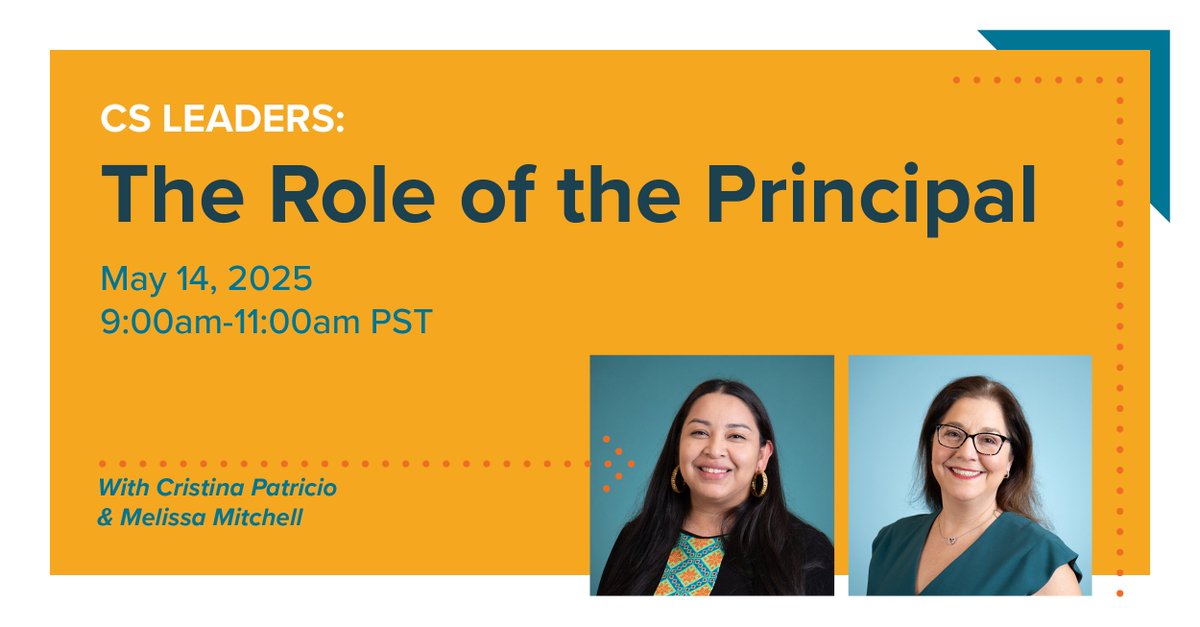 CS LEADERS:
The Role of the Principal

May 14, 2025
9:00am-11:00am PST

With Cristina Patricio
& Melissa Mitchell